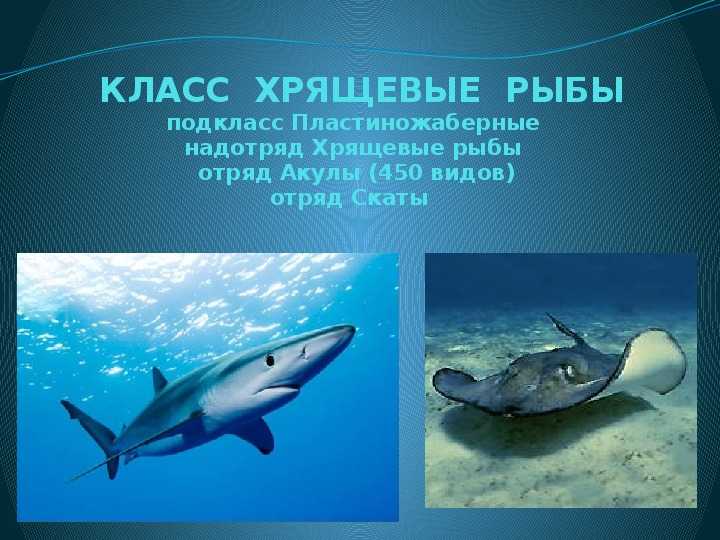 КЛАСС ХРЯЩЕВЫЕ РЫБЫ
подкласс Пластиножаберные
надотряд Хрящевые рыбы
отряд Акулы (450 видов)
отряд Скаты